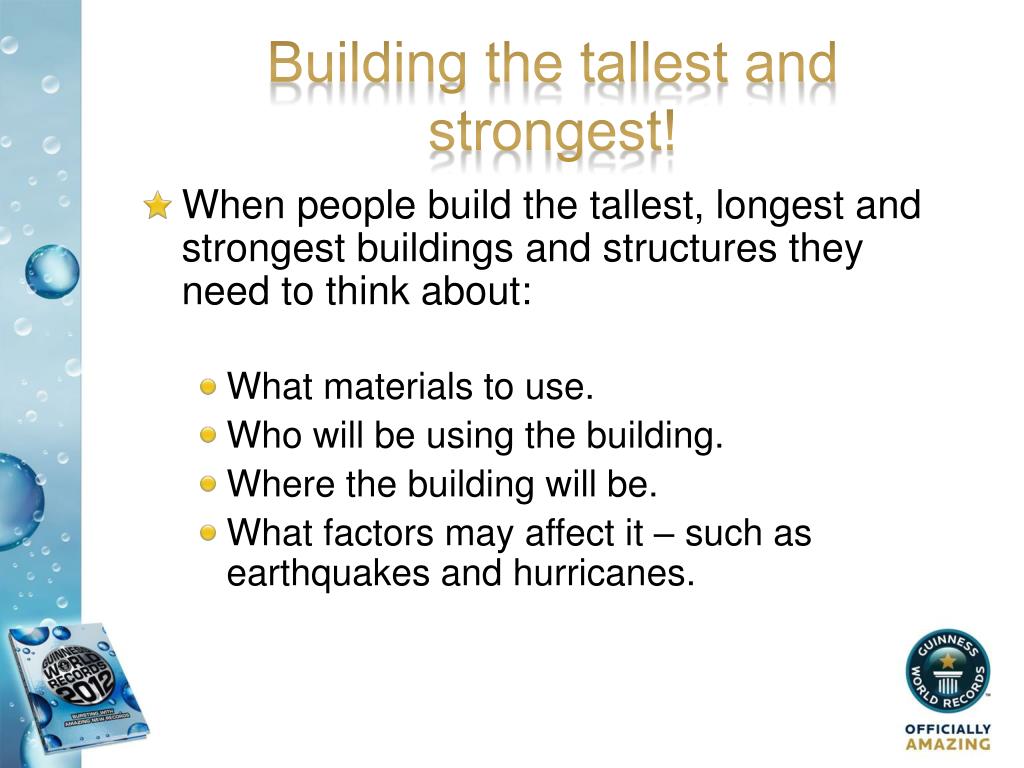 Building the tallest and strongest!

When people build the tallest, longest and strongest buildings and structures they need to think about:

What materials to use.
Who will be using the building.
Where the building will be.
What factors may affect it – such as earthquakes and hurricanes.

GUINNESS WORLD RECORDS 2012
BURSTING WITH AMAZING NEW RECORDS

GUINNESS WORLD RECORDS
OFFICIALLY AMAZING